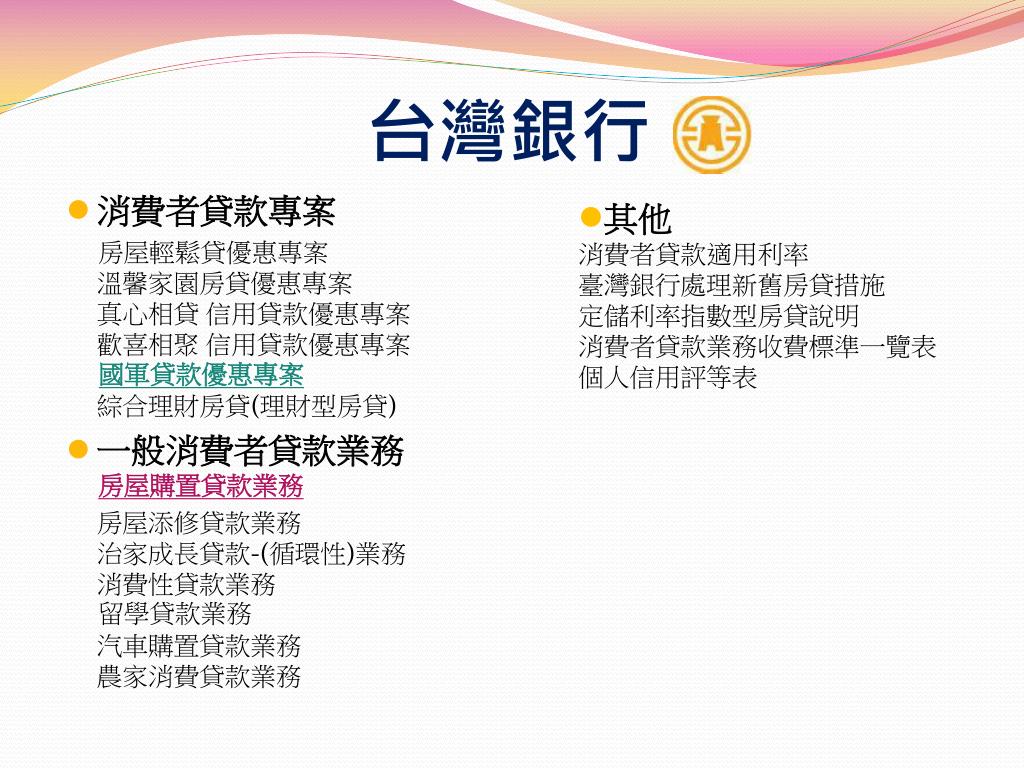 台灣銀行

消費者貸款專案
房屋輕鬆貸優惠專案
溫馨家園房貸優惠專案
真心相貸 信用貸款優惠專案
歡喜相聚 信用貸款優惠專案
國軍貸款優惠專案
綜合理財房貸(理財型房貸)

一般消費者貸款業務
房屋購置貸款業務
房屋添修貸款業務
治家成長貸款-(循環性)業務
消費性貸款業務
留學貸款業務
汽車購置貸款業務
農家消費貸款業務

其他
消費者貸款適用利率
臺灣銀行處理新舊房貸措施
定儲利率指數型房貸說明
消費者貸款業務收費標準一覽表
個人信用評等表